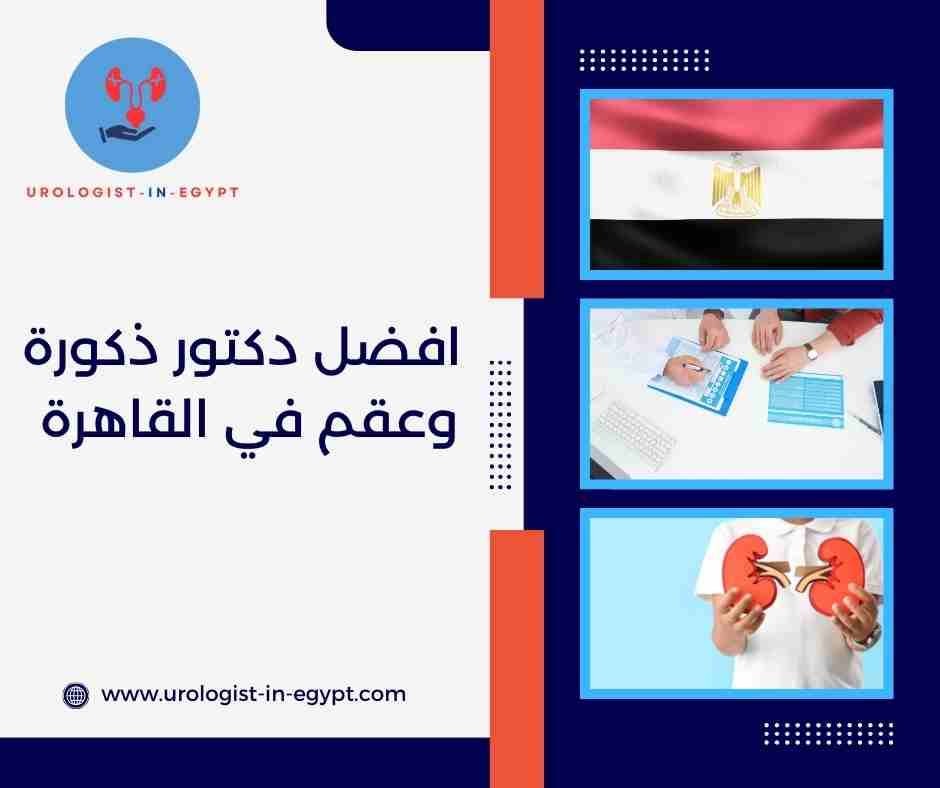 UROLOGIST-IN-EGYPT

افضل دكتور ذكورة وعقم في القاهرة

www.urologist-in-egypt.com